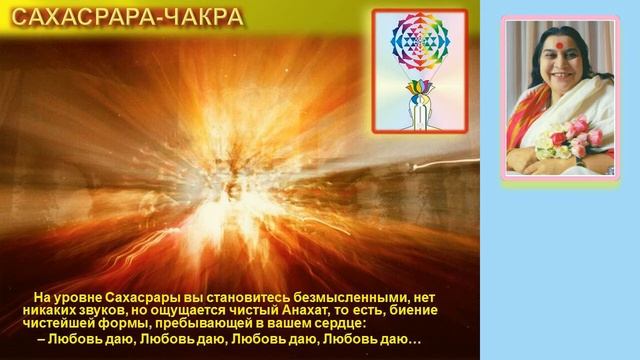 САХАСРАРА-ЧАКРА

На уровне Сахасрары вы становитесь безмысленными, нет никаких звуков, но ощущается чистый Анахат, то есть, биение чистейшей формы, пребывающей в вашем сердце:
– Любовь даю, Любовь даю, Любовь даю, Любовь даю…